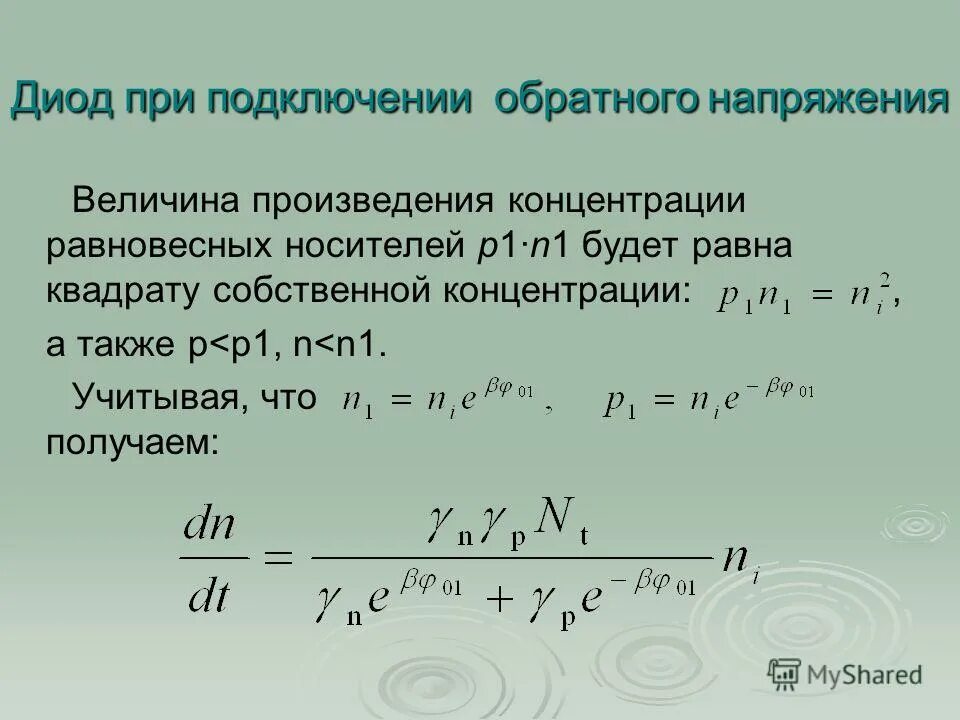 Диод при подключении обратного напряжения

Величина произведения концентрации равновесных носителей p1·n1 будет равна квадрату собственной концентрации: $p_1 n_1 = n_i^2$,

а также p<p1, n<n1.

Учитывая, что $n_1 = n_i e^{\beta\varphi_{01}}$, $p_1 = n_i e^{-\beta\varphi_{01}}$ получаем:

$\frac{dn}{dt} = \frac{\gamma_n \gamma_p N_t}{\gamma_n e^{\beta\varphi_{01}} + \gamma_p e^{-\beta\varphi_{01}}} n_i$

MyShared